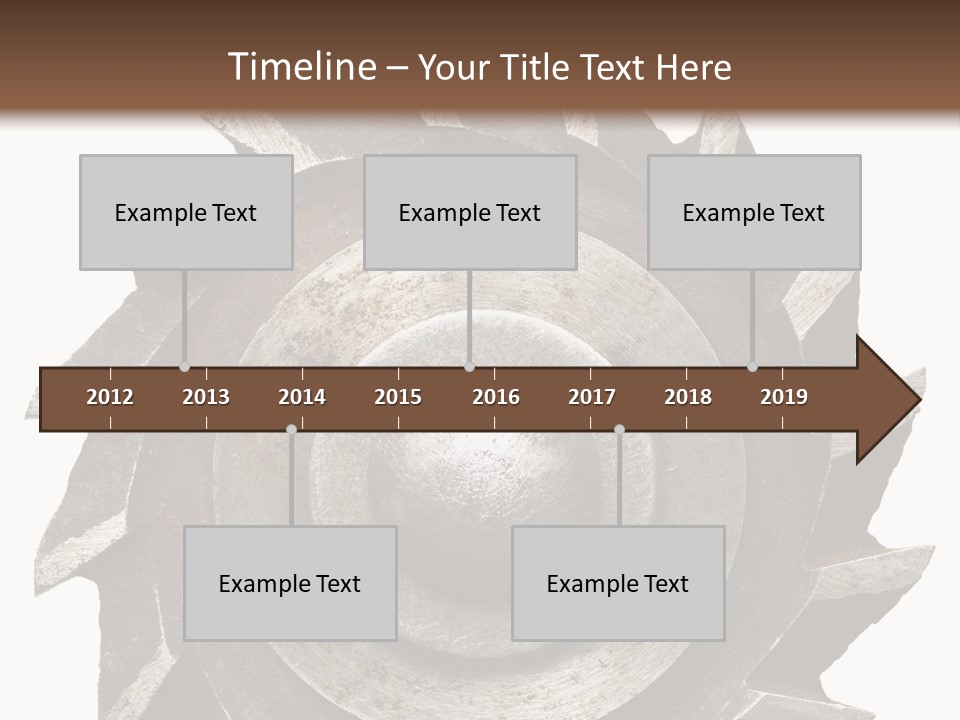 Timeline – Your Title Text Here

Example Text

Example Text

Example Text

2012 2013 2014 2015 2016 2017 2018 2019

Example Text

Example Text